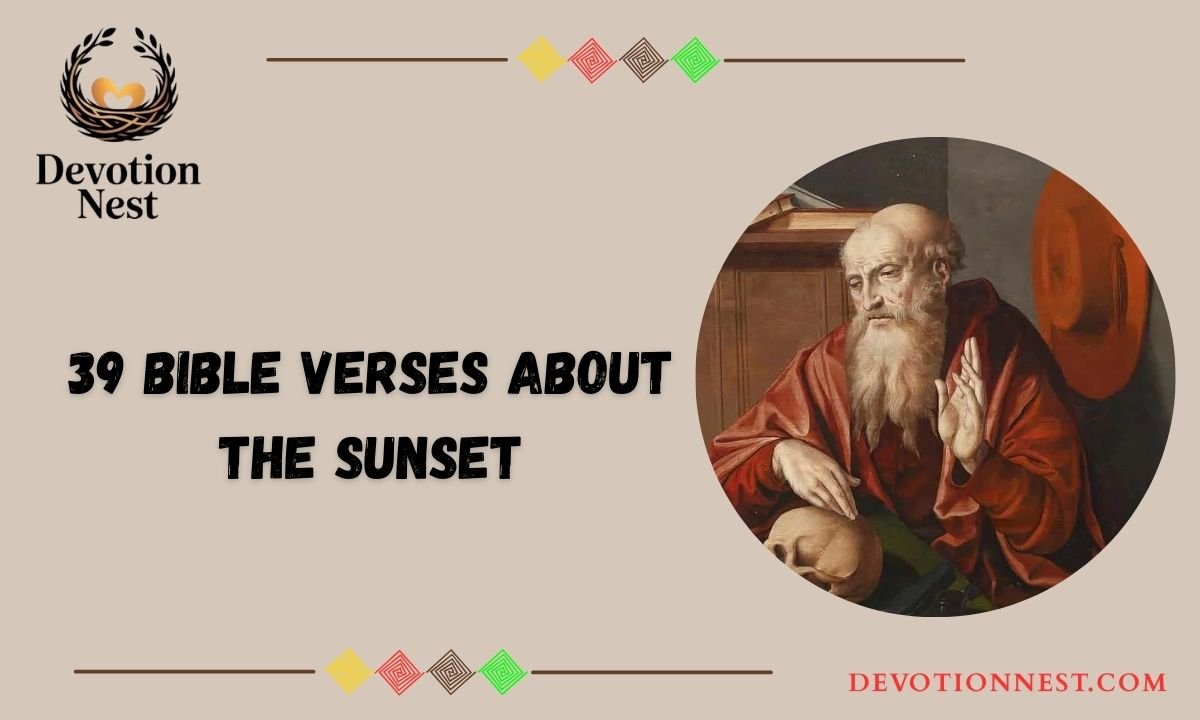 Devotion Nest

39 BIBLE VERSES ABOUT THE SUNSET

DEVOTIONNEST.COM